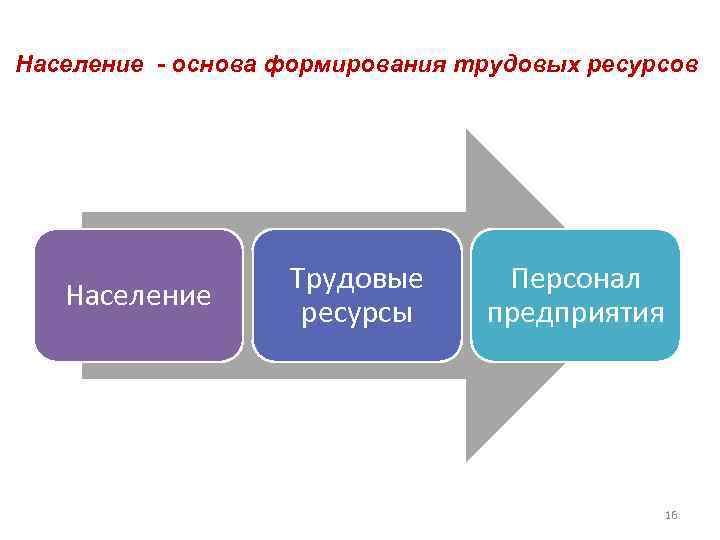 Население - основа формирования трудовых ресурсов

Население

Трудовые ресурсы

Персонал предприятия

16